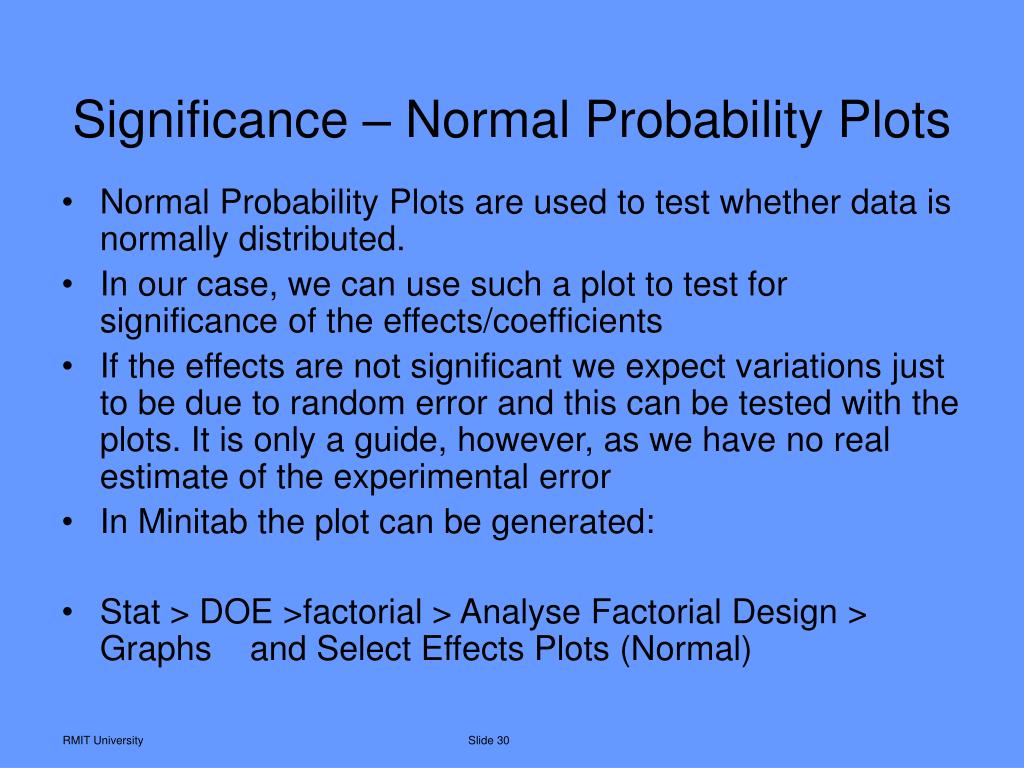 Significance – Normal Probability Plots

• Normal Probability Plots are used to test whether data is normally distributed.
• In our case, we can use such a plot to test for significance of the effects/coefficients
• If the effects are not significant we expect variations just to be due to random error and this can be tested with the plots. It is only a guide, however, as we have no real estimate of the experimental error
• In Minitab the plot can be generated:

• Stat > DOE >factorial > Analyse Factorial Design > Graphs and Select Effects Plots (Normal)

RMIT University

Slide 30